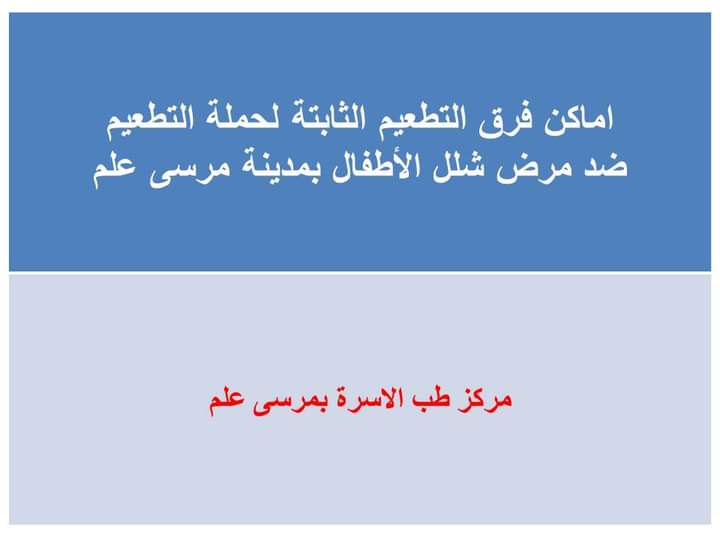 اماكن فرق التطعيم الثابتة لحملة التطعيم ضد مرض شلل الأطفال بمدينة مرسى علم

مركز طب الاسرة بمرسى علم